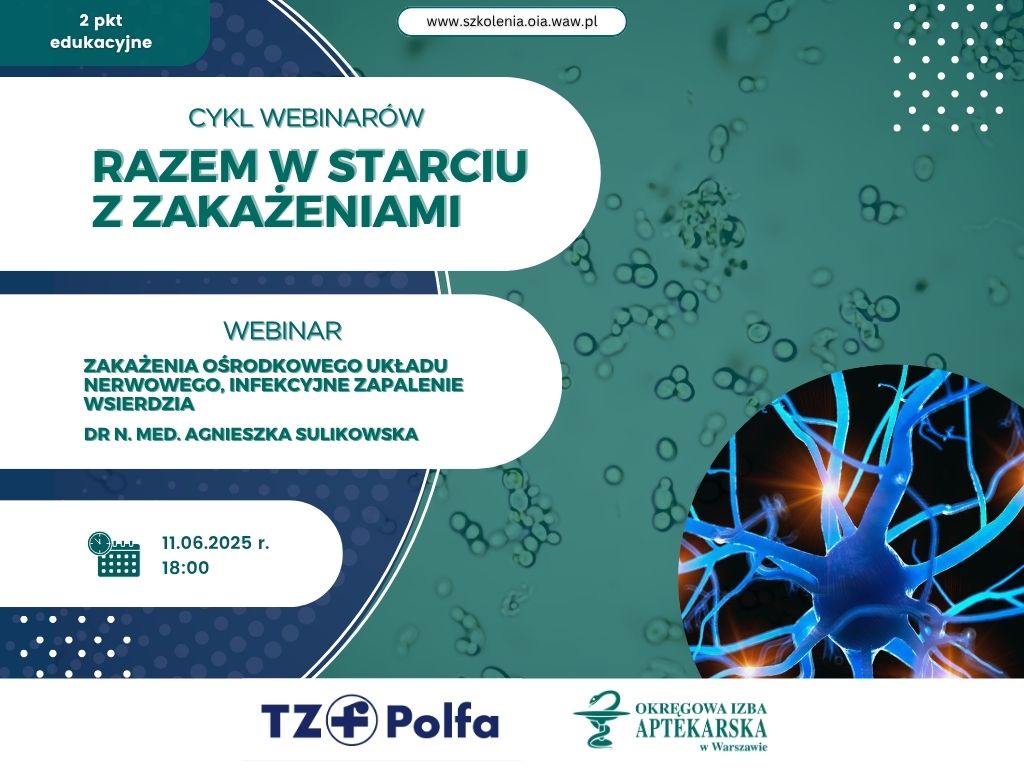 2 pkt edukacyjne

www.szkolenia.oia.waw.pl

CYKL WEBINARÓW

RAZEM W STARCIU Z ZAKAŻENIAMI

WEBINAR

ZAKAŻENIA OŚRODKOWEGO UKŁADU NERWOWEGO, INFEKCYJNE ZAPALENIE WSIERDZIA

DR N. MED. AGNIESZKA SULIKOWSKA

11.06.2025 r.
18:00

TZF Polfa

OKRĘGOWA IZBA APTEKARSKA w Warszawie